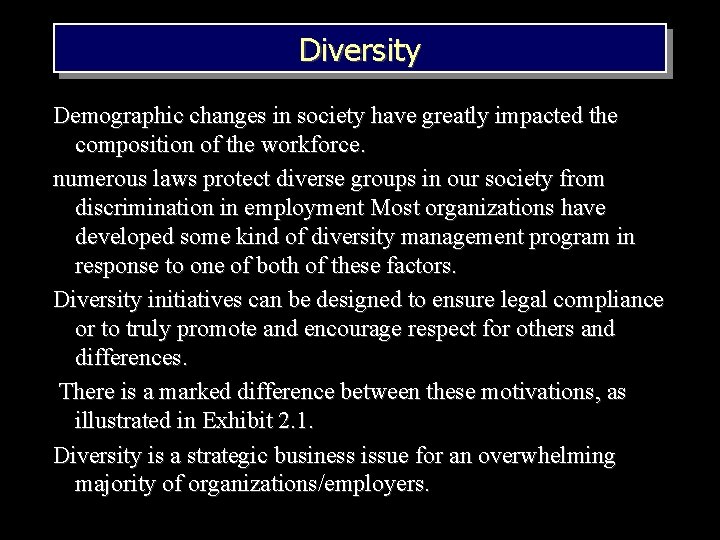 Diversity

Demographic changes in society have greatly impacted the composition of the workforce.

numerous laws protect diverse groups in our society from discrimination in employment Most organizations have developed some kind of diversity management program in response to one of both of these factors.

Diversity initiatives can be designed to ensure legal compliance or to truly promote and encourage respect for others and differences.

There is a marked difference between these motivations, as illustrated in Exhibit 2.1.

Diversity is a strategic business issue for an overwhelming majority of organizations/employers.